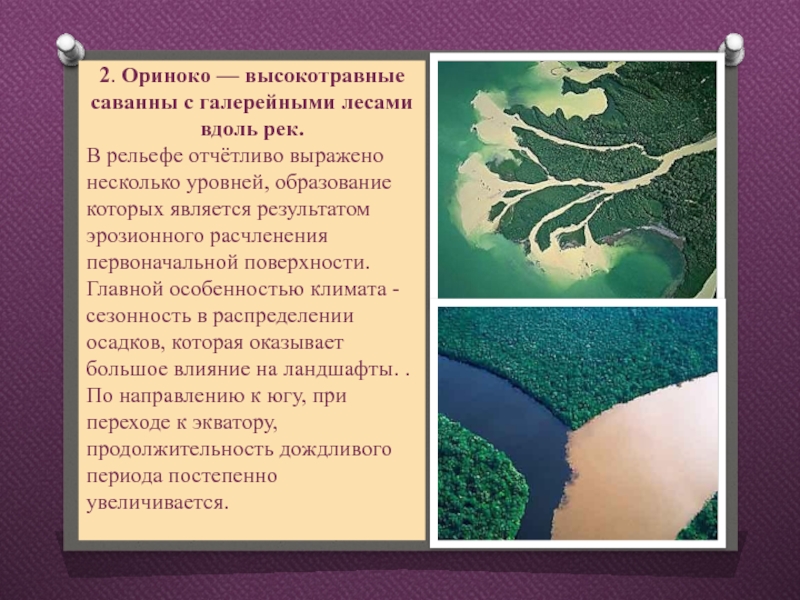 2. Ориноко — высокотравные саванны с галерейными лесами вдоль рек.

В рельефе отчётливо выражено несколько уровней, образование которых является результатом эрозионного расчленения первоначальной поверхности. Главной особенностью климата - сезонность в распределении осадков, которая оказывает большое влияние на ландшафты. . По направлению к югу, при переходе к экватору, продолжительность дождливого периода постепенно увеличивается.